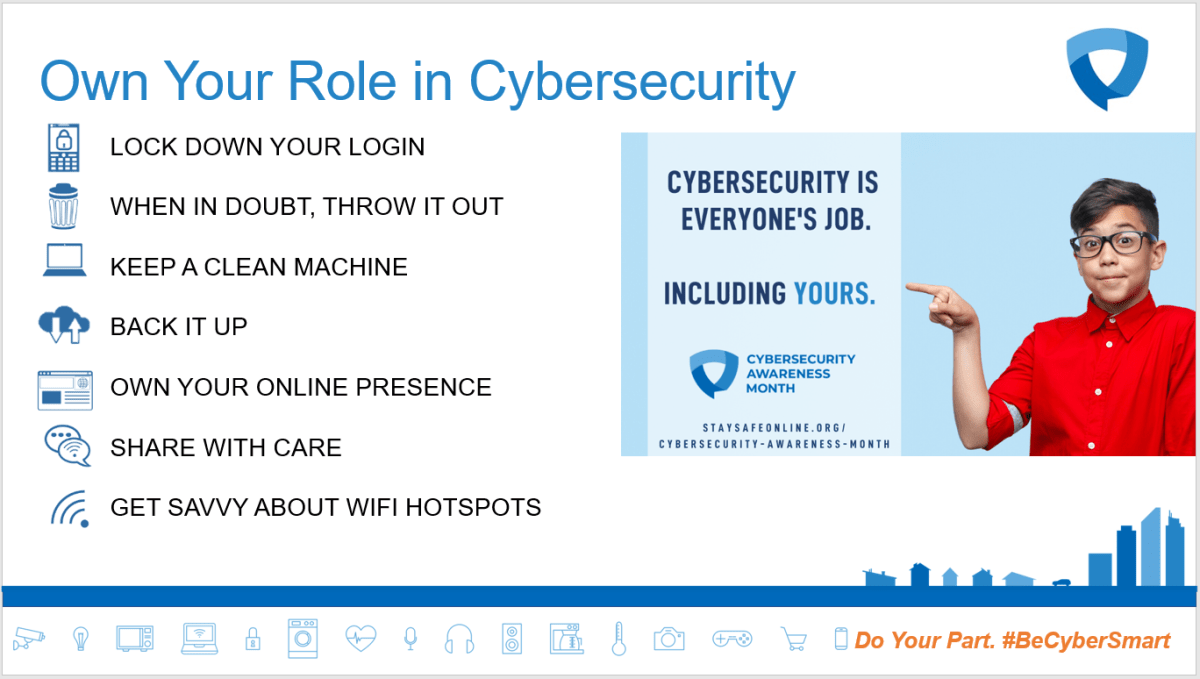 Own Your Role in Cybersecurity

LOCK DOWN YOUR LOGIN

WHEN IN DOUBT, THROW IT OUT

KEEP A CLEAN MACHINE

BACK IT UP

OWN YOUR ONLINE PRESENCE

SHARE WITH CARE

GET SAVVY ABOUT WIFI HOTSPOTS

CYBERSECURITY IS EVERYONE'S JOB.

INCLUDING YOURS.

CYBERSECURITY AWARENESS MONTH

STAYSAFEONLINE.ORG/ CYBERSECURITY-AWARENESS-MONTH

Do Your Part. #BeCyberSmart